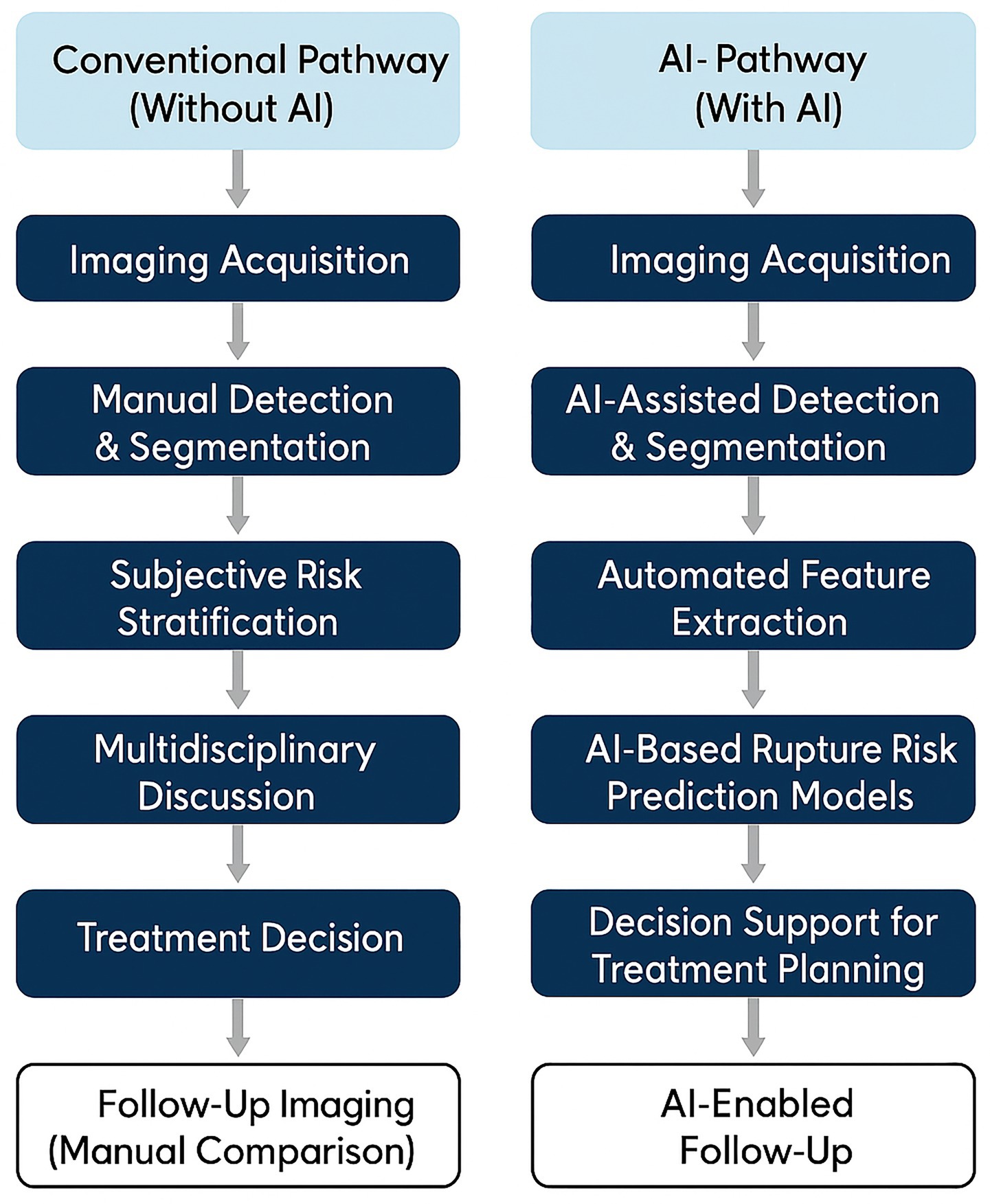 Conventional Pathway (Without AI)

Imaging Acquisition

Manual Detection & Segmentation

Subjective Risk Stratification

Multidisciplinary Discussion

Treatment Decision

Follow-Up Imaging (Manual Comparison)

AI- Pathway (With AI)

Imaging Acquisition

AI-Assisted Detection & Segmentation

Automated Feature Extraction

AI-Based Rupture Risk Prediction Models

Decision Support for Treatment Planning

AI-Enabled Follow-Up